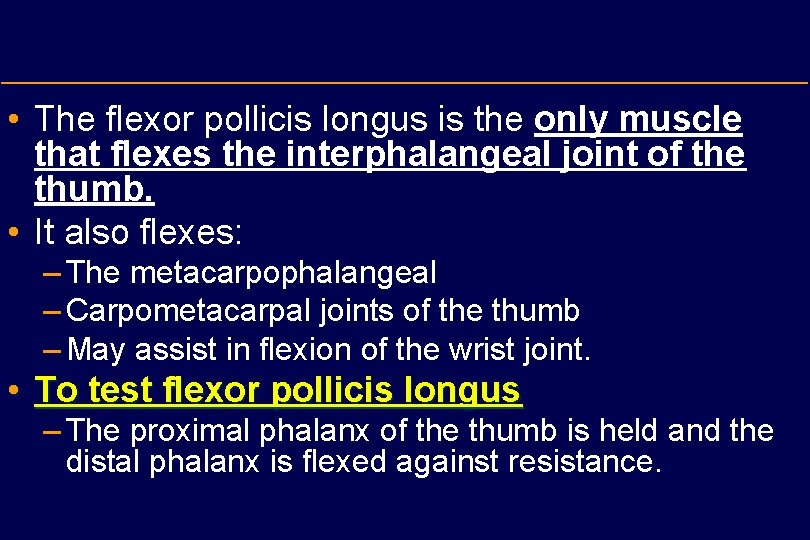 • The flexor pollicis longus is the only muscle that flexes the interphalangeal joint of the thumb.
• It also flexes:
– The metacarpophalangeal
– Carpometacarpal joints of the thumb
– May assist in flexion of the wrist joint.
• To test flexor pollicis longus
– The proximal phalanx of the thumb is held and the distal phalanx is flexed against resistance.